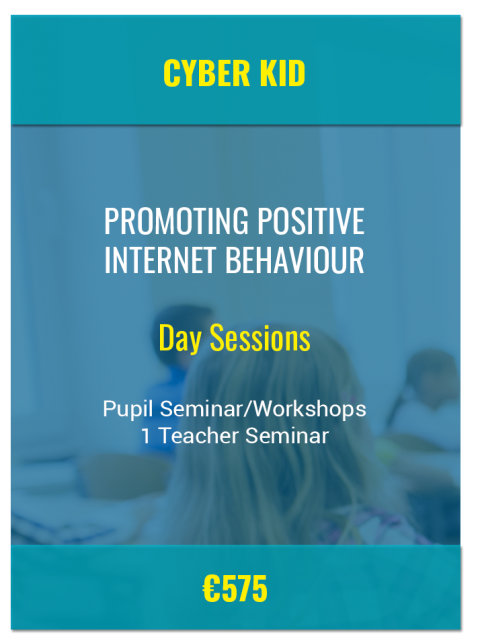 CYBER KID

PROMOTING POSITIVE INTERNET BEHAVIOUR

Day Sessions

Pupil Seminar/Workshops
1 Teacher Seminar

€575